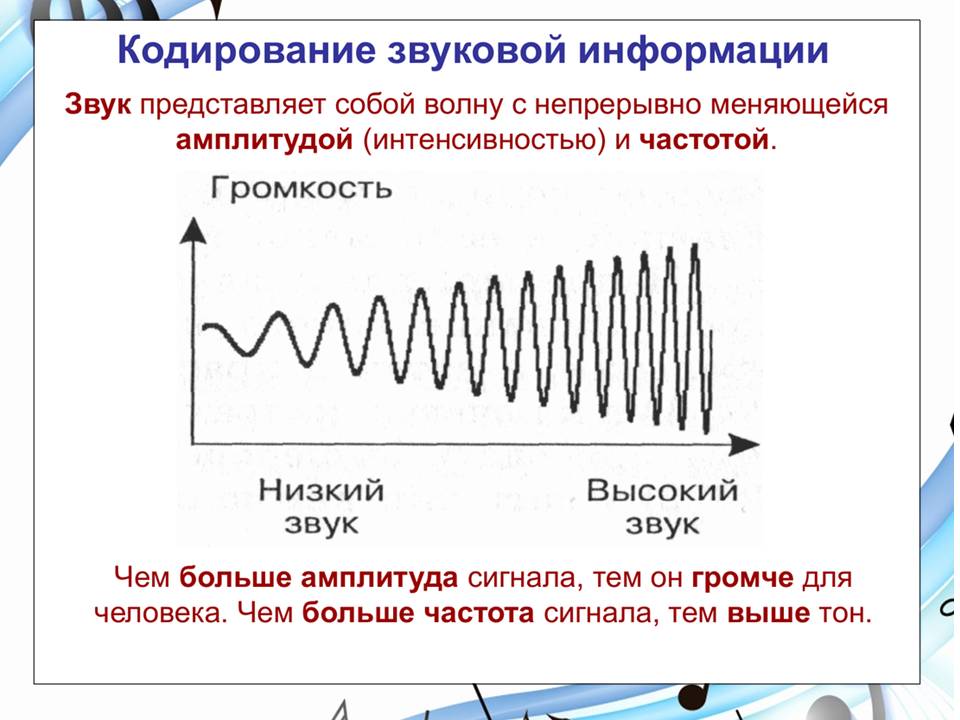 Кодирование звуковой информации

Звук представляет собой волну с непрерывно меняющейся амплитудой (интенсивностью) и частотой.

Громкость

Низкий звук

Высокий звук

Чем больше амплитуда сигнала, тем он громче для человека. Чем больше частота сигнала, тем выше тон.